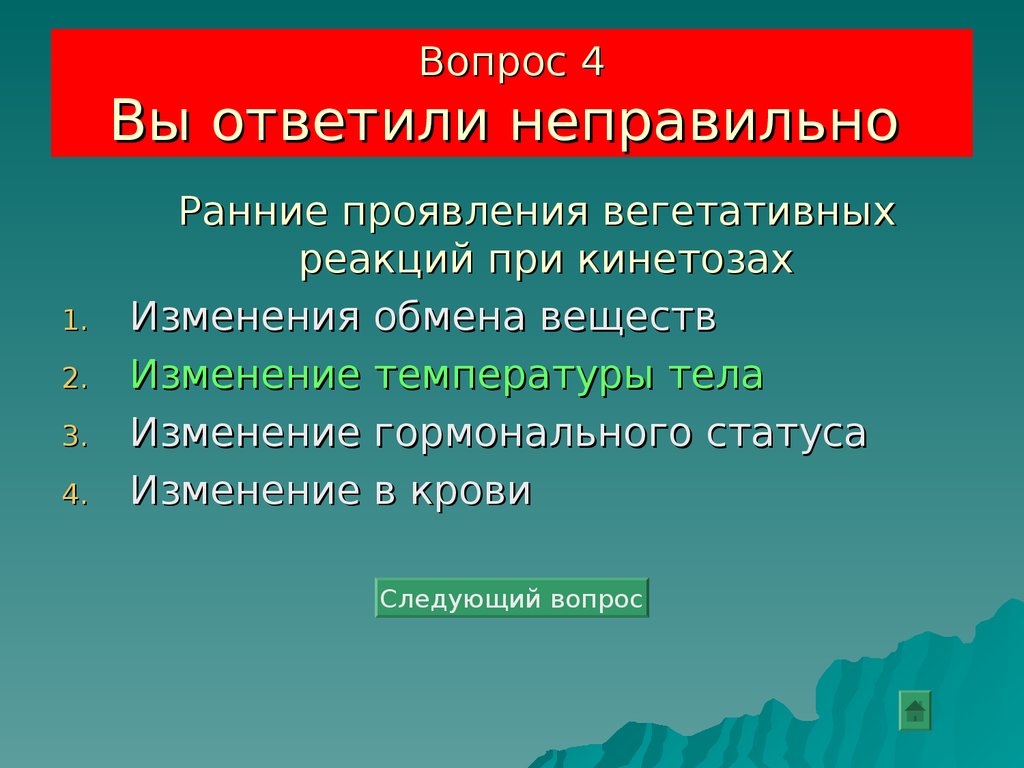 Вопрос 4
Вы ответили неправильно

Ранние проявления вегетативных реакций при кинетозах

1. Изменения обмена веществ
2. Изменение температуры тела
3. Изменение гормонального статуса
4. Изменение в крови

Следующий вопрос